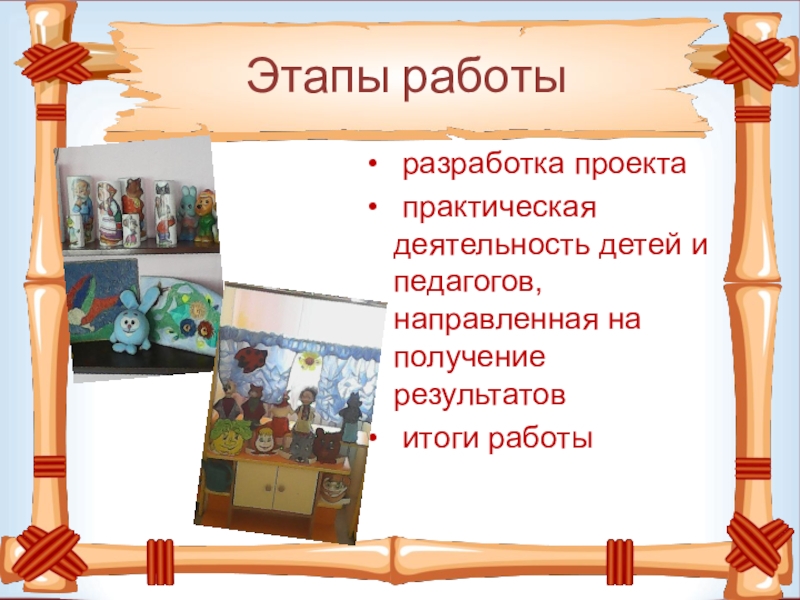 Этапы работы

• разработка проекта
• практическая деятельность детей и педагогов, направленная на получение результатов
• итоги работы